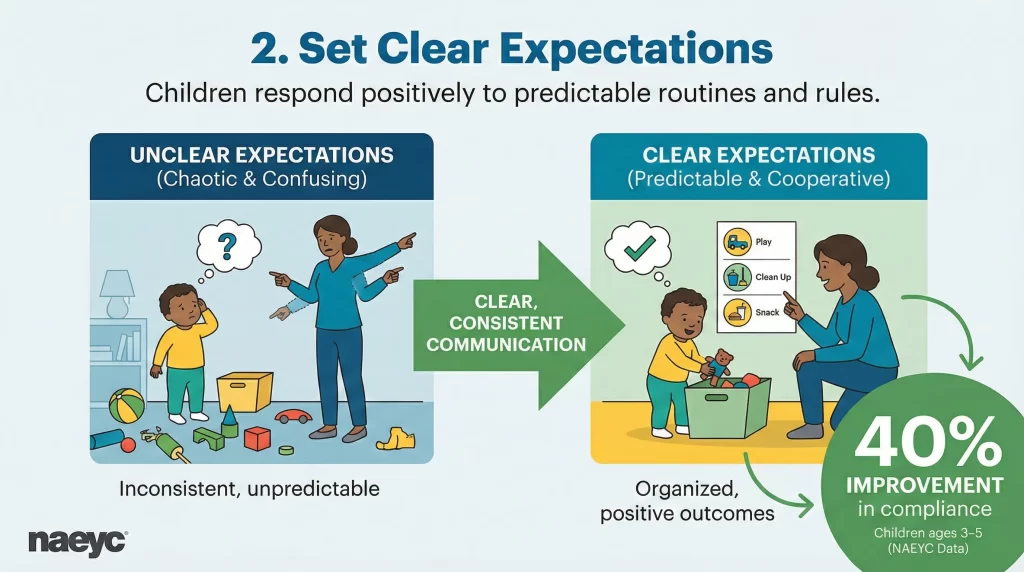 2. Set Clear Expectations

Children respond positively to predictable routines and rules.

UNCLEAR EXPECTATIONS
(Chaotic & Confusing)

?

Inconsistent, unpredictable

CLEAR, CONSISTENT COMMUNICATION

CLEAR EXPECTATIONS
(Predictable & Cooperative)

Play
Clean Up
Snack

Organized, positive outcomes

40%
IMPROVEMENT
in compliance
Children ages 3–5
(NAEYC Data)

naeyc